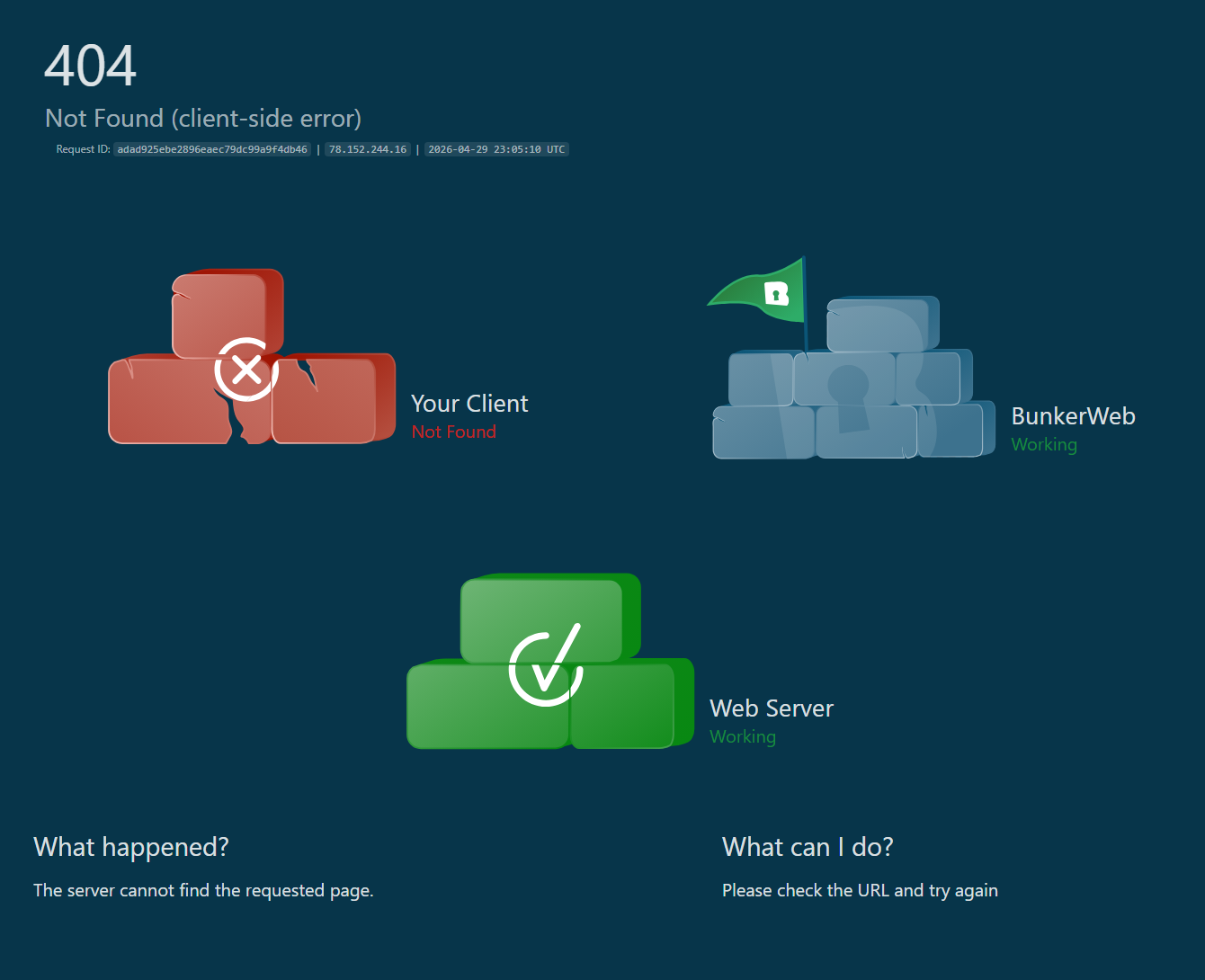 404

Not Found (client-side error)

Request ID: adad925ebe2896eaec79dc99a9f4db46 | 78.152.244.16 | 2026-04-29 23:05:10 UTC

Your Client
Not Found

BunkerWeb
Working

Web Server
Working

What happened?

The server cannot find the requested page.

What can I do?

Please check the URL and try again